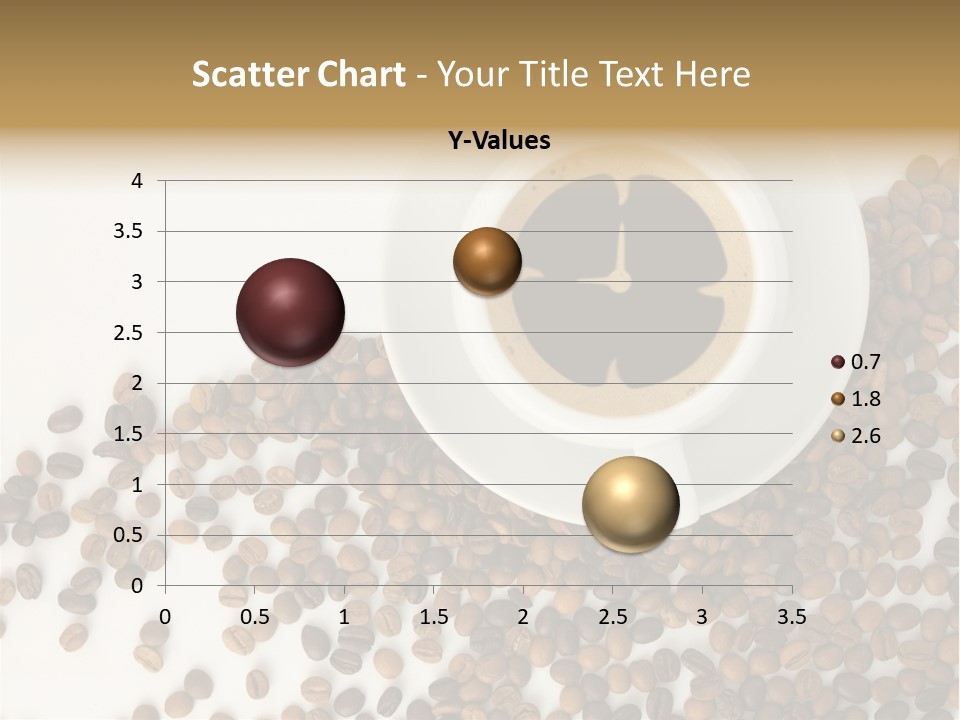 Scatter Chart - Your Title Text Here

Y-Values

4
3.5
3
2.5
2
1.5
1
0.5
0

0 0.5 1 1.5 2 2.5 3 3.5

0.7
1.8
2.6